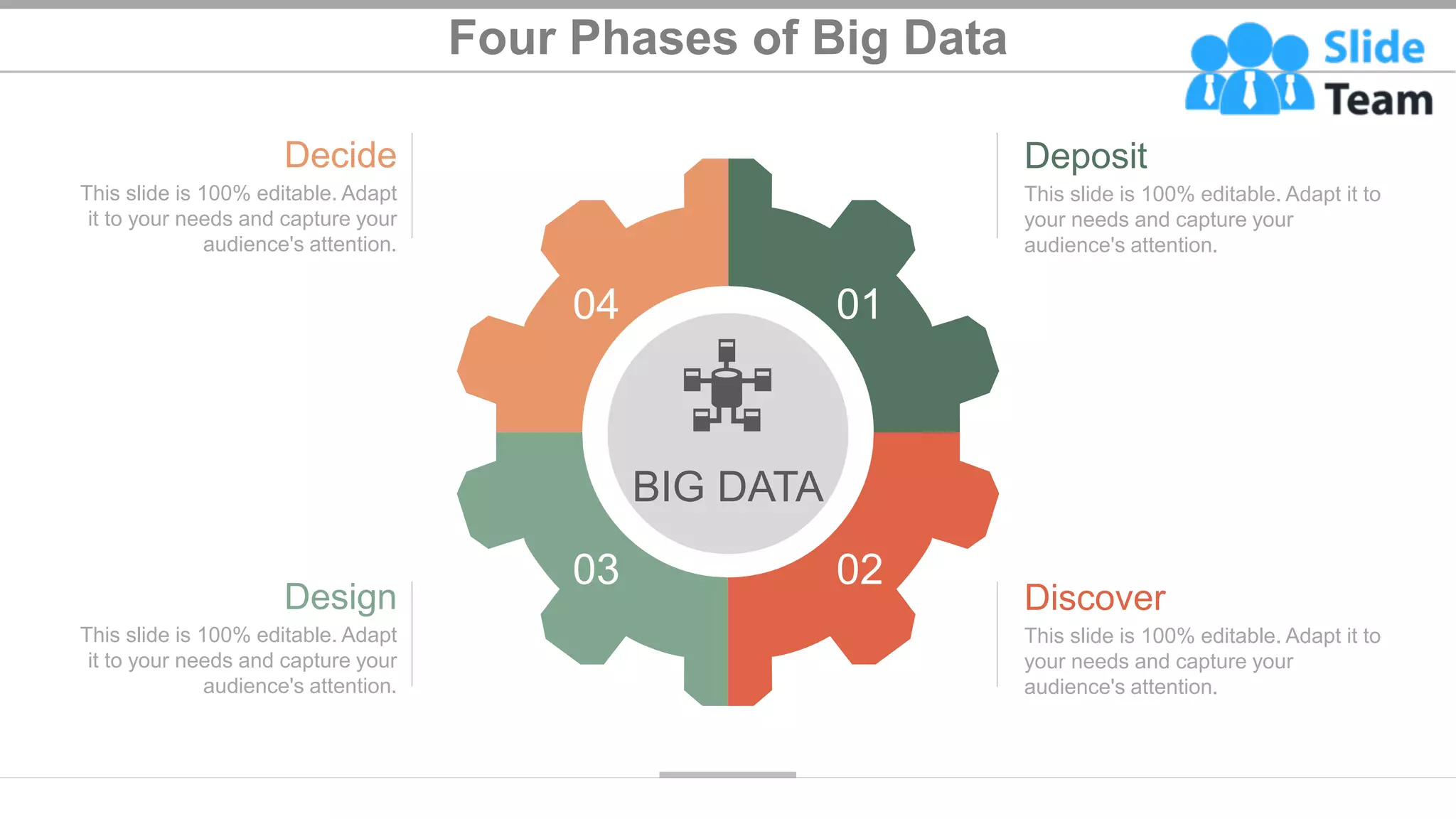 Four Phases of Big Data

Slide Team

Decide
This slide is 100% editable. Adapt it to your needs and capture your audience's attention.

Deposit
This slide is 100% editable. Adapt it to your needs and capture your audience's attention.

04

01

BIG DATA

03

02

Design
This slide is 100% editable. Adapt it to your needs and capture your audience's attention.

Discover
This slide is 100% editable. Adapt it to your needs and capture your audience's attention.